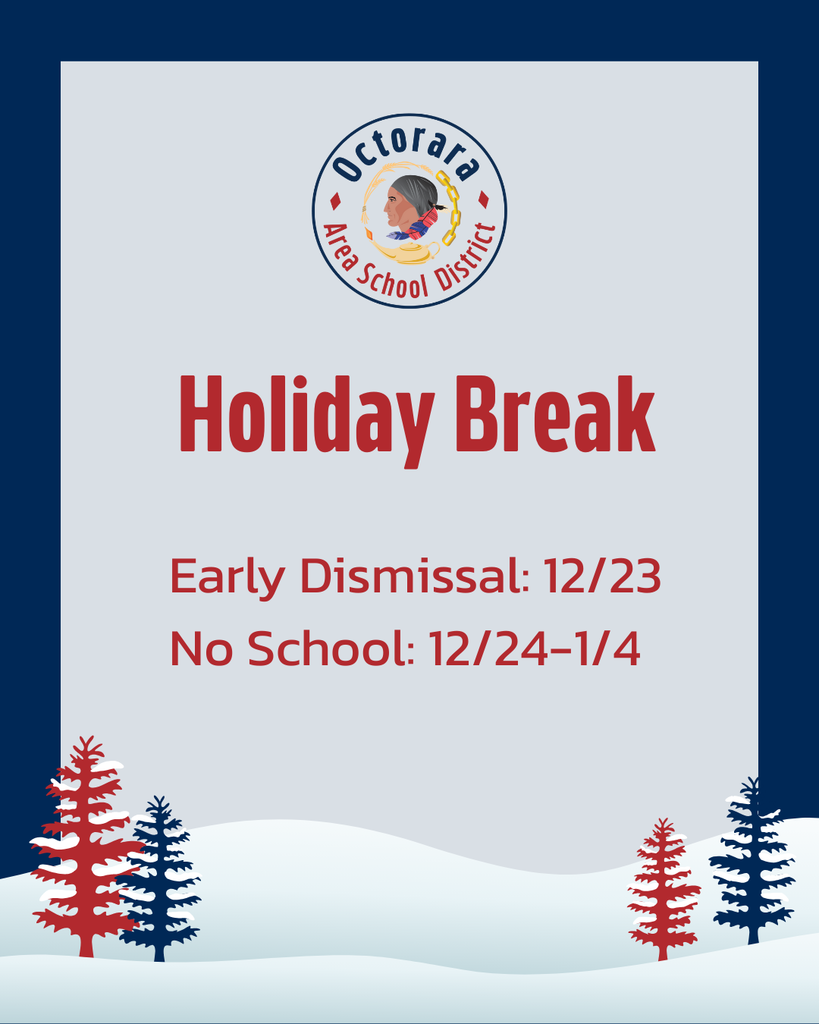 Octorara
Area School District

Holiday Break

Early Dismissal: 12/23
No School: 12/24-1/4